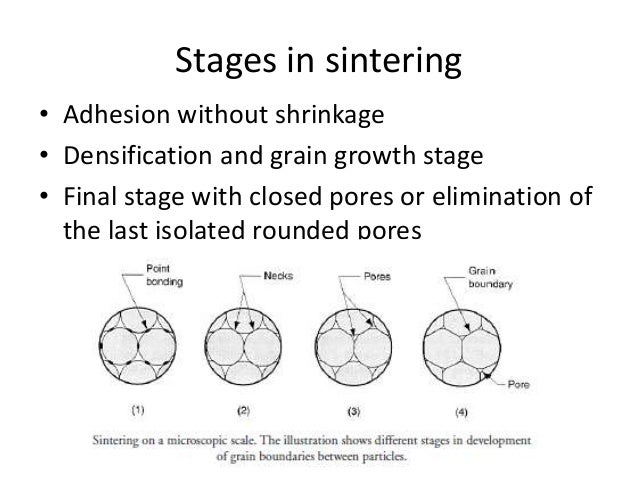 Stages in sintering

• Adhesion without shrinkage
• Densification and grain growth stage
• Final stage with closed pores or elimination of the last isolated rounded pores

Point bonding
Necks
Pores
Grain boundary
Pore

(1)
(2)
(3)
(4)

Sintering on a microscopic scale. The illustration shows different stages in development of grain boundaries between particles.